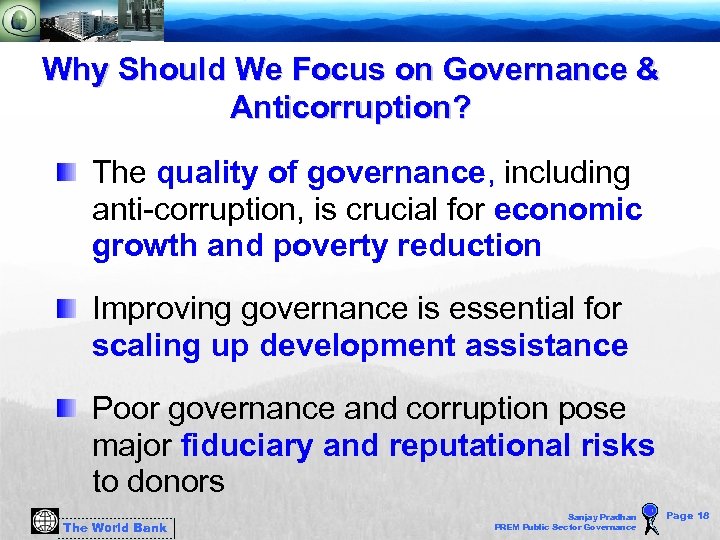 Why Should We Focus on Governance & Anticorruption?

The quality of governance, including anti-corruption, is crucial for economic growth and poverty reduction

Improving governance is essential for scaling up development assistance

Poor governance and corruption pose major fiduciary and reputational risks to donors

The World Bank

Sanjay Pradhan
PREM Public Sector Governance

Page 18